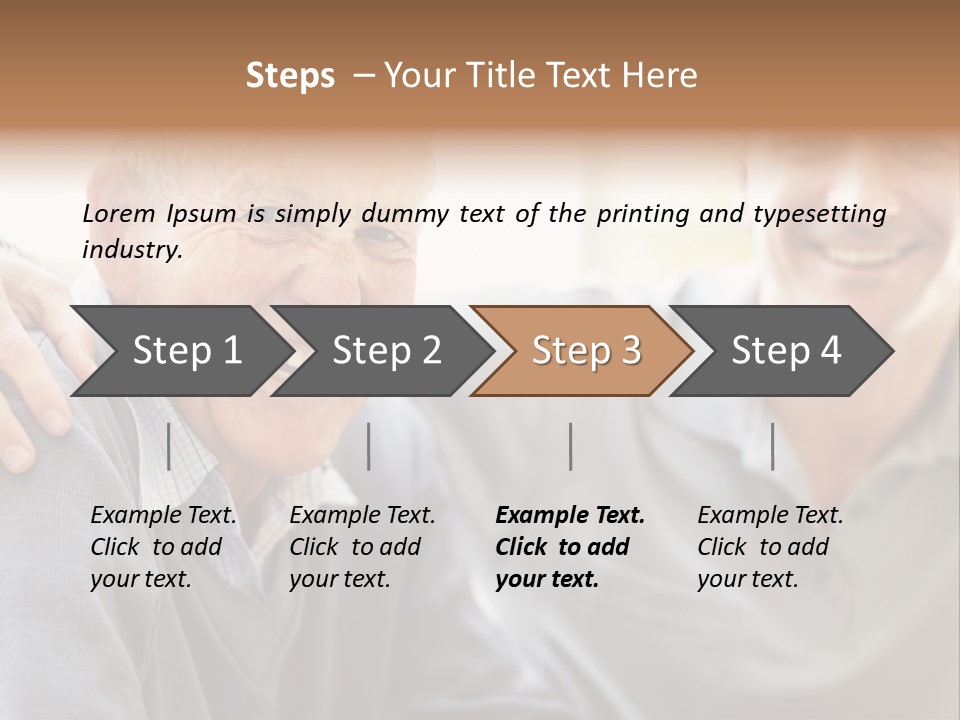 Steps – Your Title Text Here

Lorem Ipsum is simply dummy text of the printing and typesetting industry.

Step 1

Step 2

Step 3

Step 4

Example Text. Click to add your text.

Example Text. Click to add your text.

Example Text. Click to add your text.

Example Text. Click to add your text.